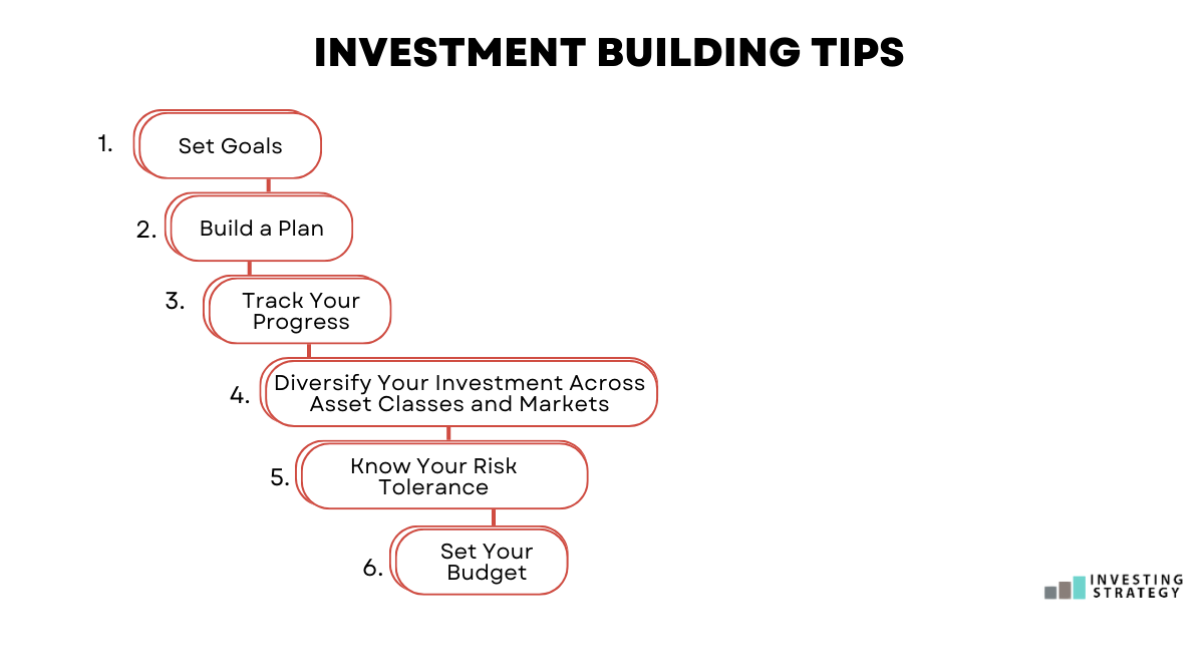 INVESTMENT BUILDING TIPS

1. Set Goals

2. Build a Plan

3. Track Your Progress

4. Diversify Your Investment Across Asset Classes and Markets

5. Know Your Risk Tolerance

6. Set Your Budget

INVESTING STRATEGY